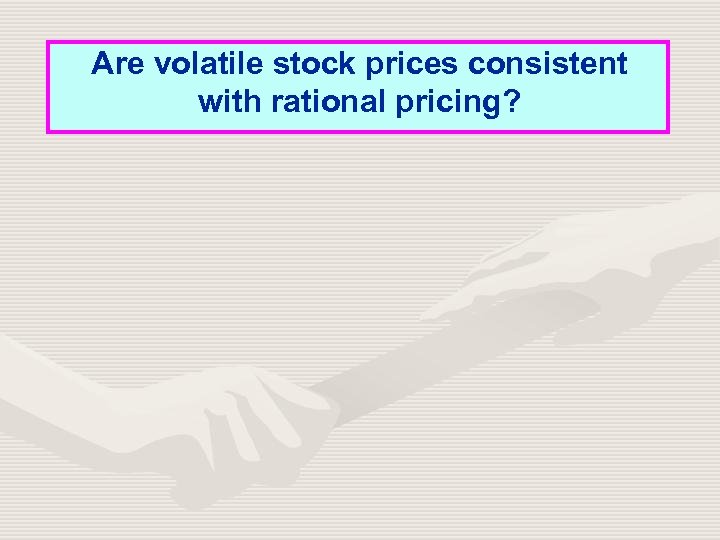 Are volatile stock prices consistent with rational pricing?